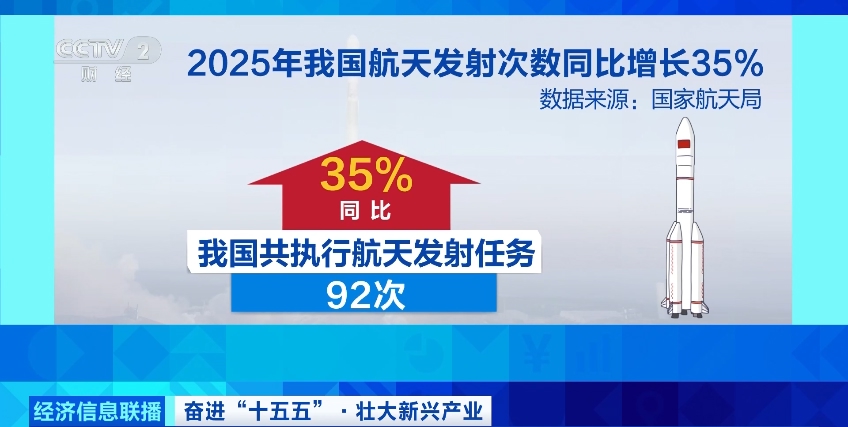 CCTV 2 财经

2025年我国航天发射次数同比增长35%

数据来源：国家航天局

35%
同比

我国共执行航天发射任务
92次

经济信息联播 奋进“十五五”·壮大新兴产业